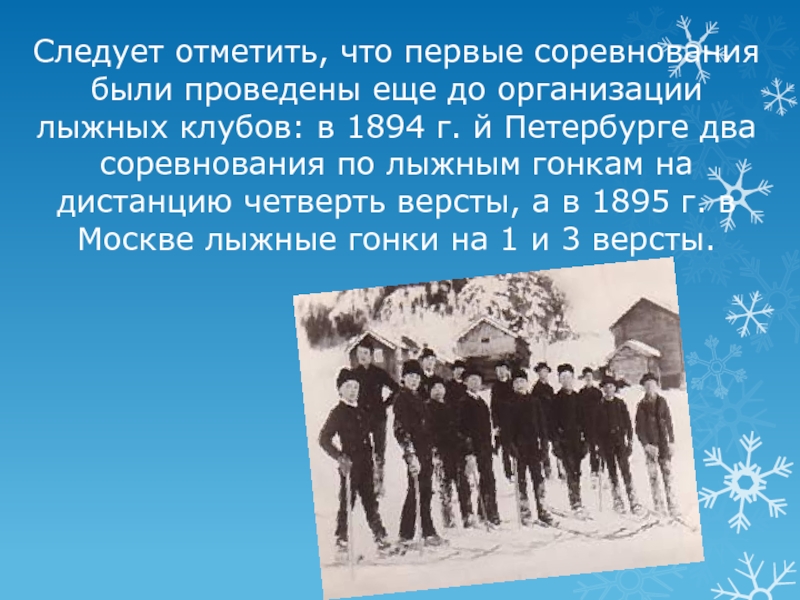 Следует отметить, что первые соревнования были проведены еще до организации лыжных клубов: в 1894 г. й Петербурге два соревнования по лыжным гонкам на дистанцию четверть версты, а в 1895 г. в Москве лыжные гонки на 1 и 3 версты.